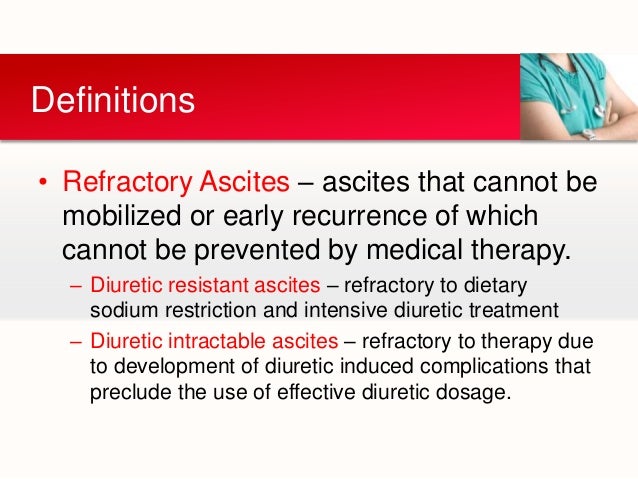 Definitions

• Refractory Ascites – ascites that cannot be mobilized or early recurrence of which cannot be prevented by medical therapy.

– Diuretic resistant ascites – refractory to dietary sodium restriction and intensive diuretic treatment

– Diuretic intractable ascites – refractory to therapy due to development of diuretic induced complications that preclude the use of effective diuretic dosage.